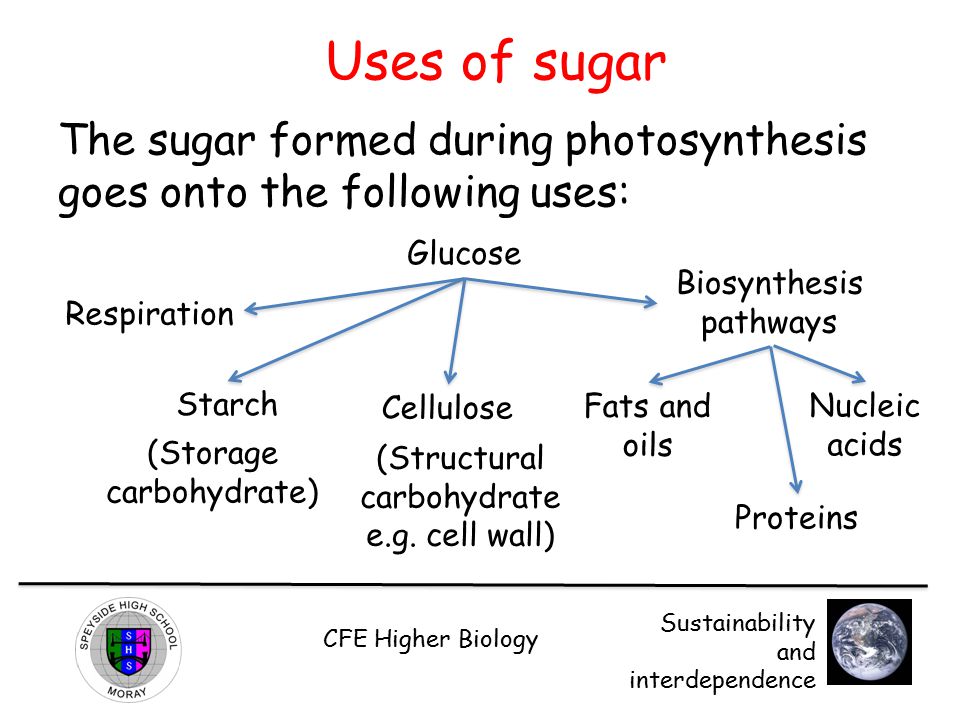 Uses of sugar

The sugar formed during photosynthesis goes onto the following uses:

Glucose

Respiration

Biosynthesis pathways

Starch
(Storage carbohydrate)

Cellulose
(Structural carbohydrate e.g. cell wall)

Fats and oils

Nucleic acids

Proteins

SPEYSIDE HIGH SCHOOL
S H S
MORAY

CFE Higher Biology

Sustainability and interdependence